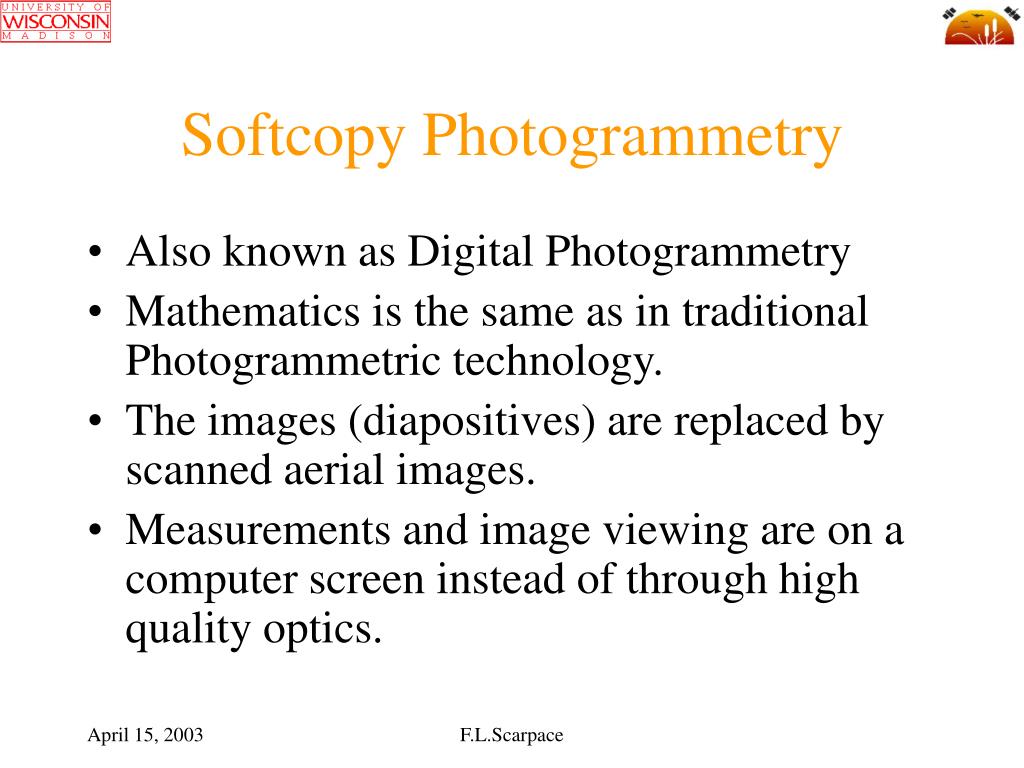 UNIVERSITY OF WISCONSIN MADISON

Softcopy Photogrammetry

• Also known as Digital Photogrammetry
• Mathematics is the same as in traditional Photogrammetric technology.
• The images (diapositives) are replaced by scanned aerial images.
• Measurements and image viewing are on a computer screen instead of through high quality optics.

April 15, 2003

F.L.Scarpace